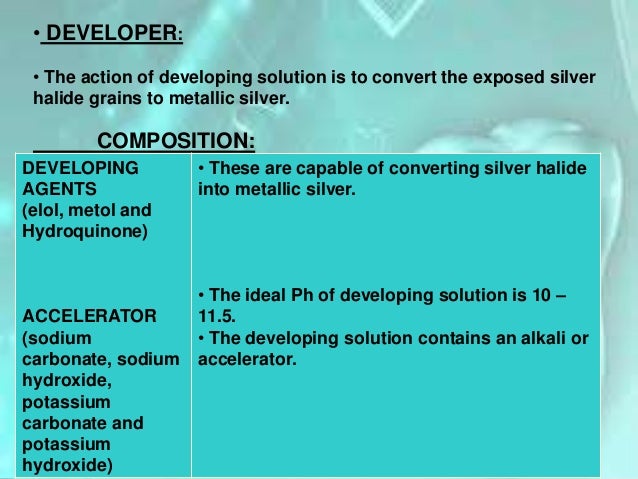 • DEVELOPER:

• The action of developing solution is to convert the exposed silver halide grains to metallic silver.

COMPOSITION:

| DEVELOPING AGENTS (elol, metol and Hydroquinone) | • These are capable of converting silver halide into metallic silver. |
|---|---|
| ACCELERATOR (sodium carbonate, sodium hydroxide, potassium carbonate and potassium hydroxide) | • The ideal Ph of developing solution is 10 – 11.5. • The developing solution contains an alkali or accelerator. |